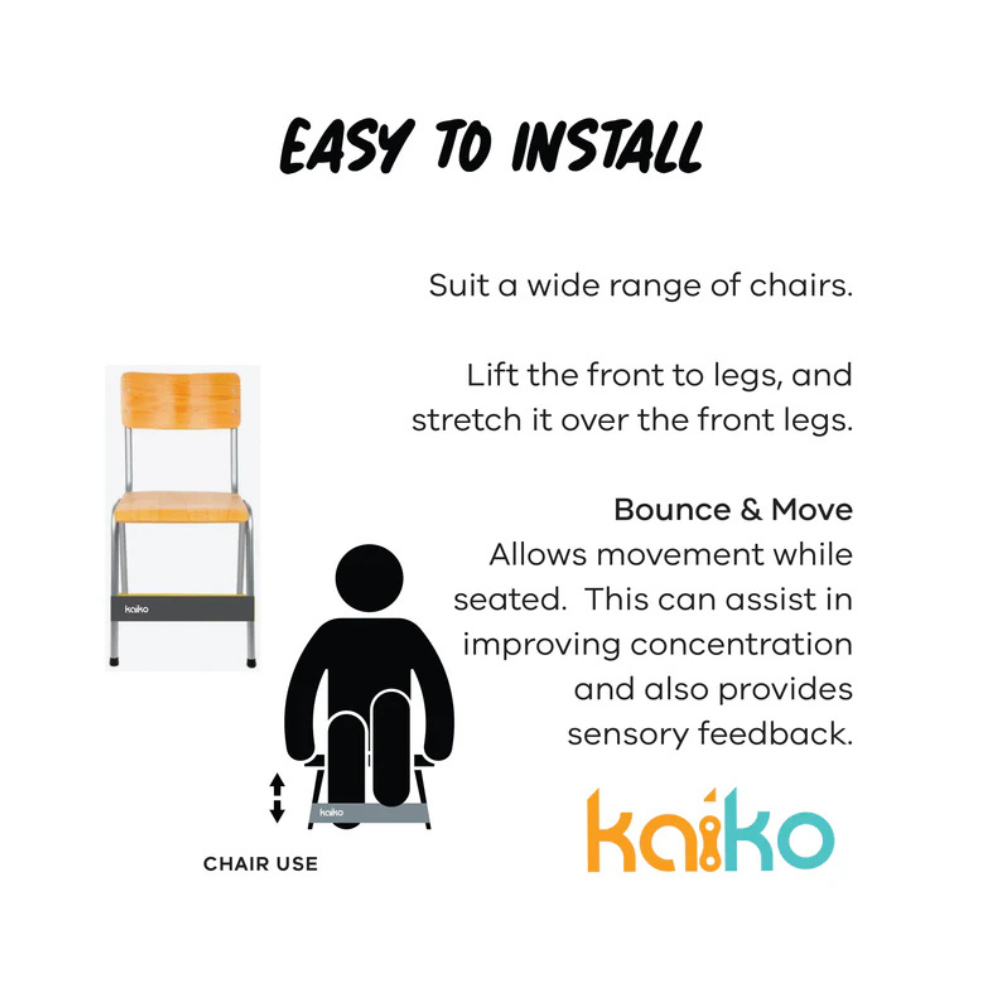 EASY TO INSTALL

Suit a wide range of chairs.

Lift the front to legs, and stretch it over the front legs.

Bounce & Move
Allows movement while seated. This can assist in improving concentration and also provides sensory feedback.

kaiko

kaiko

CHAIR USE

kaiko